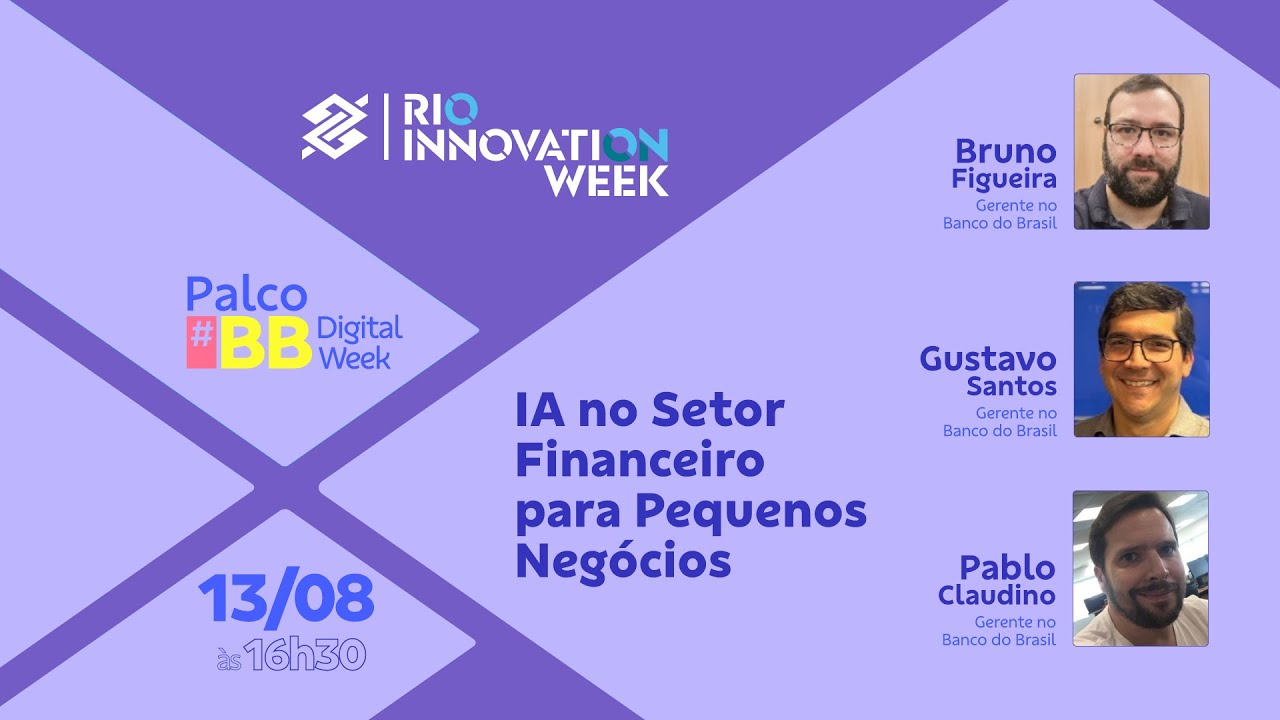 RIO INNOVATION WEEK

Palco #BB Digital Week

13/08 às 16h30

IA no Setor Financeiro para Pequenos Negócios

Bruno Figueira
Gerente no Banco do Brasil

Gustavo Santos
Gerente no Banco do Brasil

Pablo Claudino
Gerente no Banco do Brasil